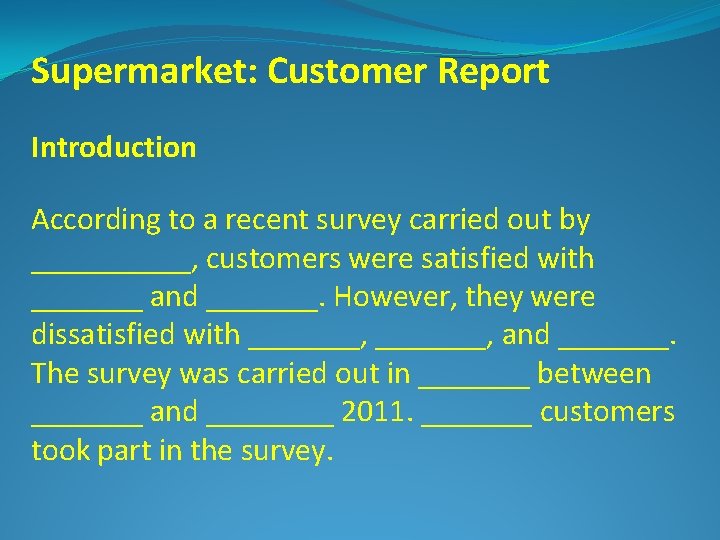 Supermarket: Customer Report

Introduction

According to a recent survey carried out by __________, customers were satisfied with _______ and _______. However, they were dissatisfied with _______, _______, and _______. The survey was carried out in _______ between _______ and ________ 2011. _______ customers took part in the survey.